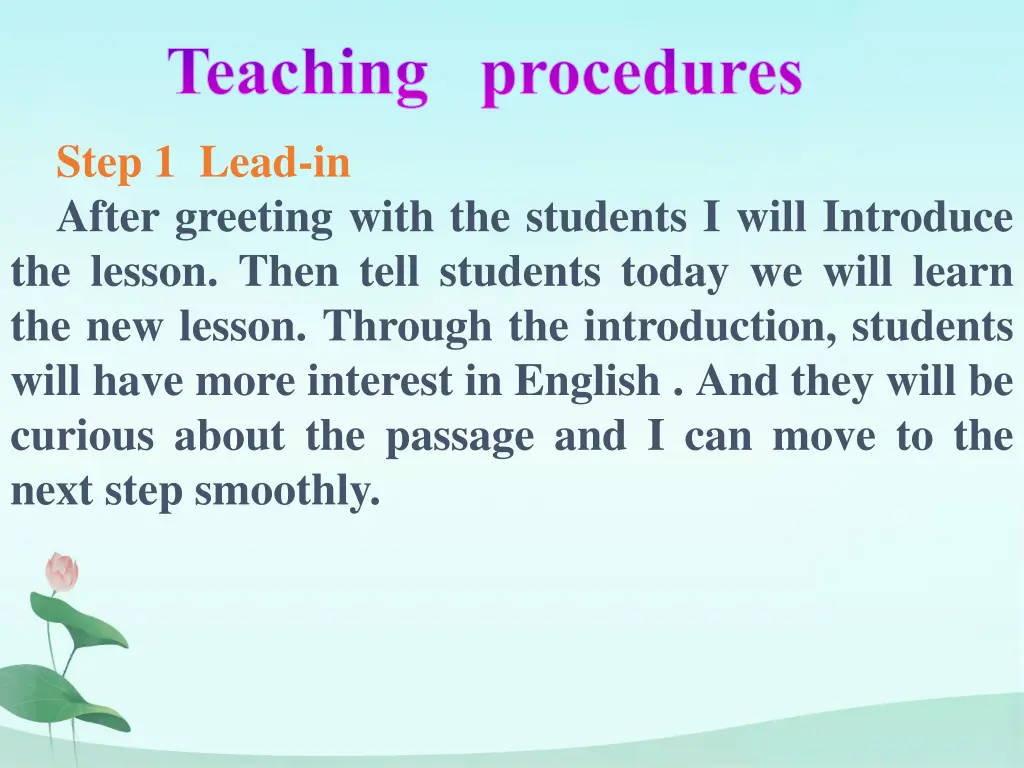 Teaching procedures

Step 1 Lead-in

After greeting with the students I will Introduce the lesson. Then tell students today we will learn the new lesson. Through the introduction, students will have more interest in English . And they will be curious about the passage and I can move to the next step smoothly.